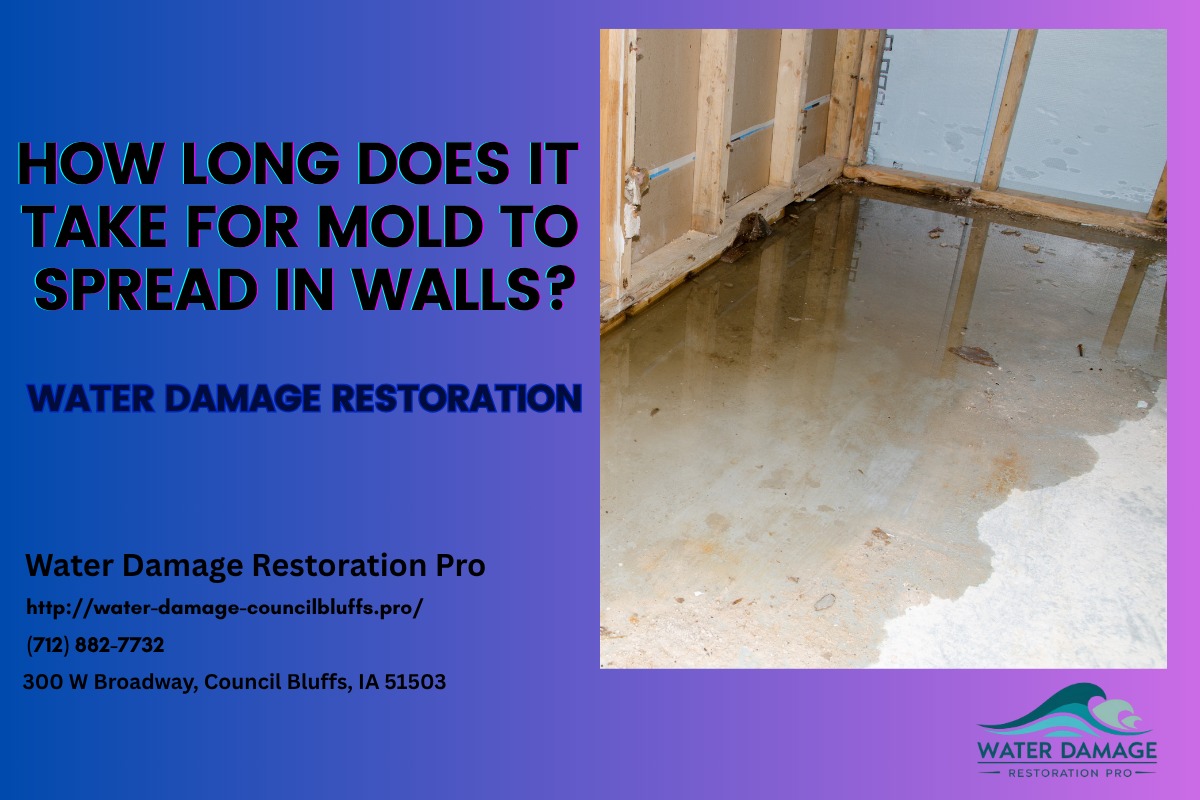 HOW LONG DOES IT TAKE FOR MOLD TO SPREAD IN WALLS?

WATER DAMAGE RESTORATION

Water Damage Restoration Pro

http://water-damage-councilbluffs.pro/

(712) 882-7732

300 W Broadway, Council Bluffs, IA 51503

WATER DAMAGE
RESTORATION PRO